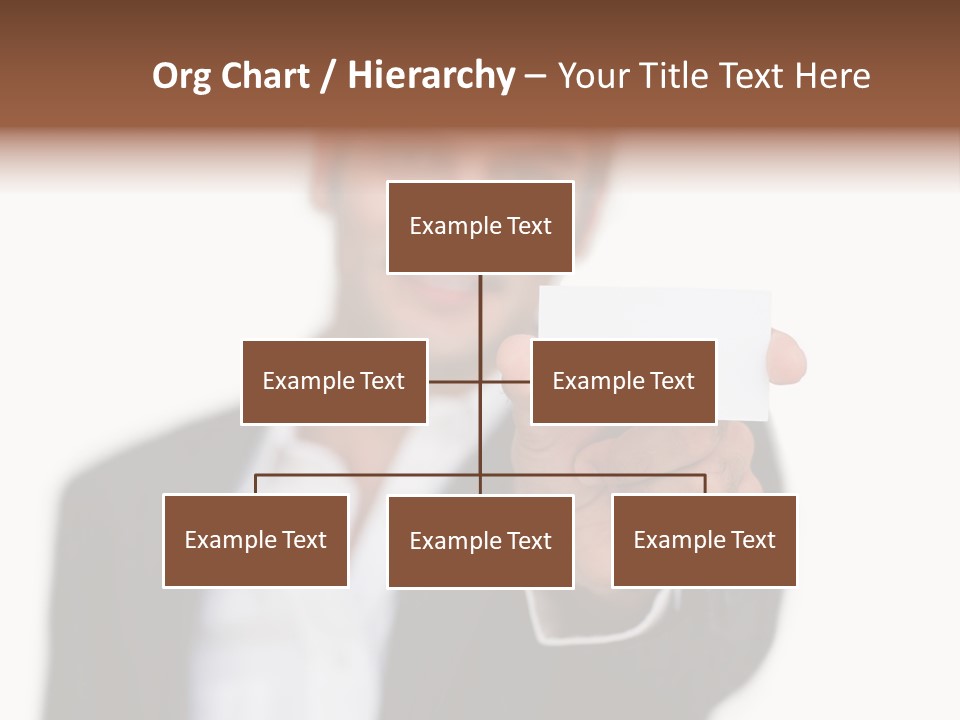 Org Chart / Hierarchy – Your Title Text Here

Example Text

Example Text

Example Text

Example Text

Example Text

Example Text